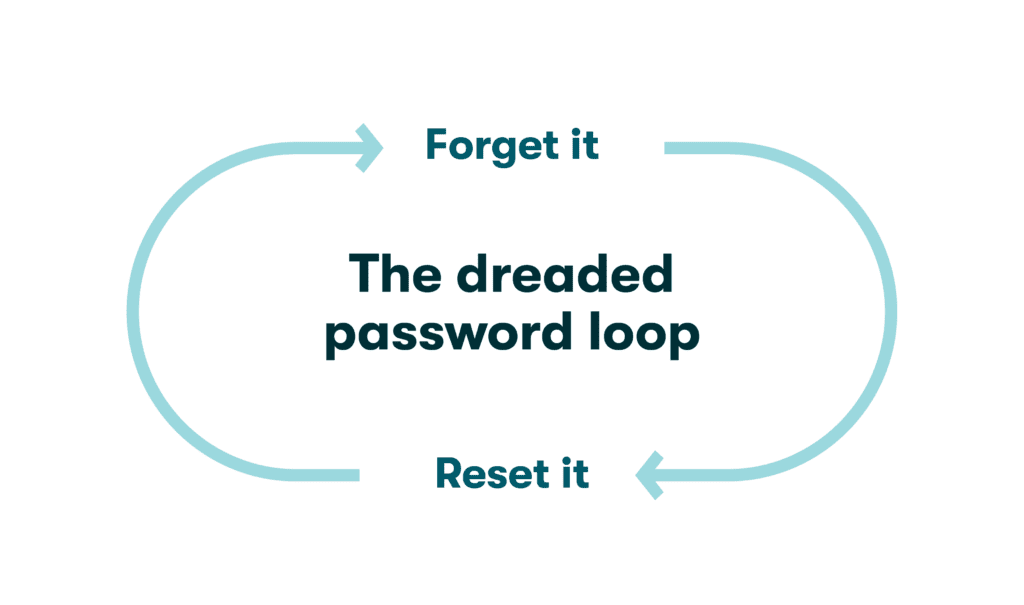 Forget it

The dreaded password loop

Reset it